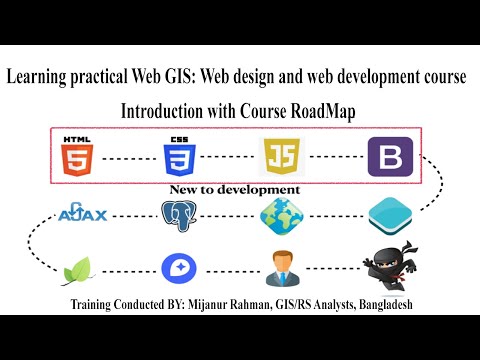 Learning practical Web GIS: Web design and web development course

Introduction with Course RoadMap

HTML 5

CSS 3

JS

B

New to development

AJAX

Training Conducted BY: Mijanur Rahman, GIS/RS Analysts, Bangladesh